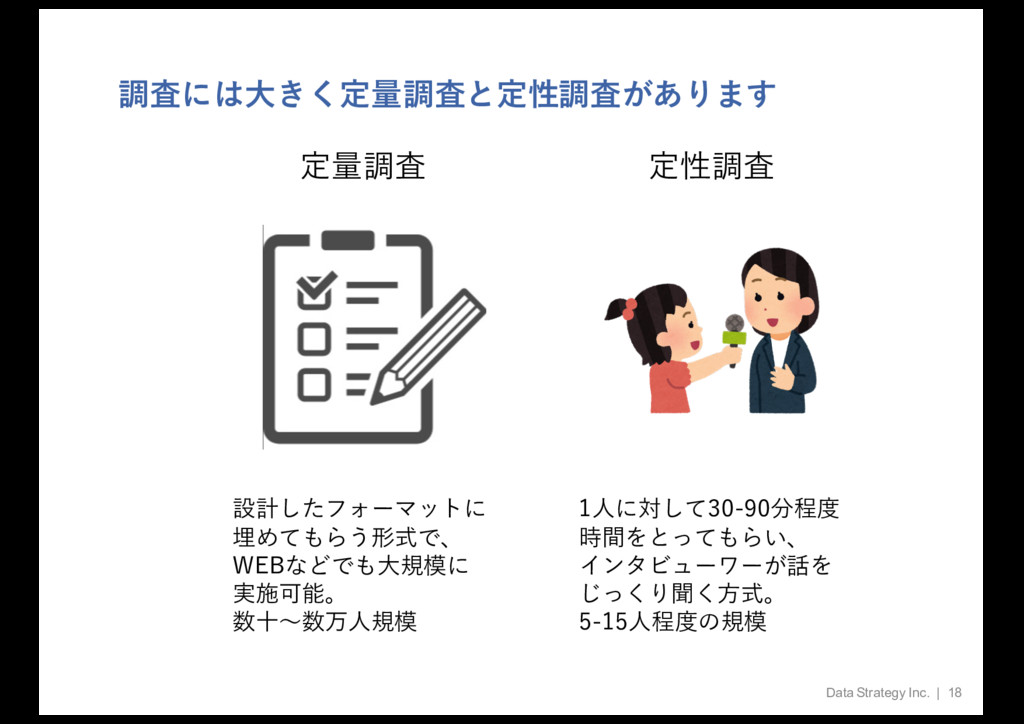 調査には大きく定量調査と定性調査があります

定量調査

設計したフォーマットに埋めてもらう形式で、WEBなどでも大規模に実施可能。
数十〜数万人規模

定性調査

1人に対して30-90分程度時間をとってもらい、インタビューワーが話をじっくり聞く方式。
5-15人程度の規模

Data Strategy Inc. | 18